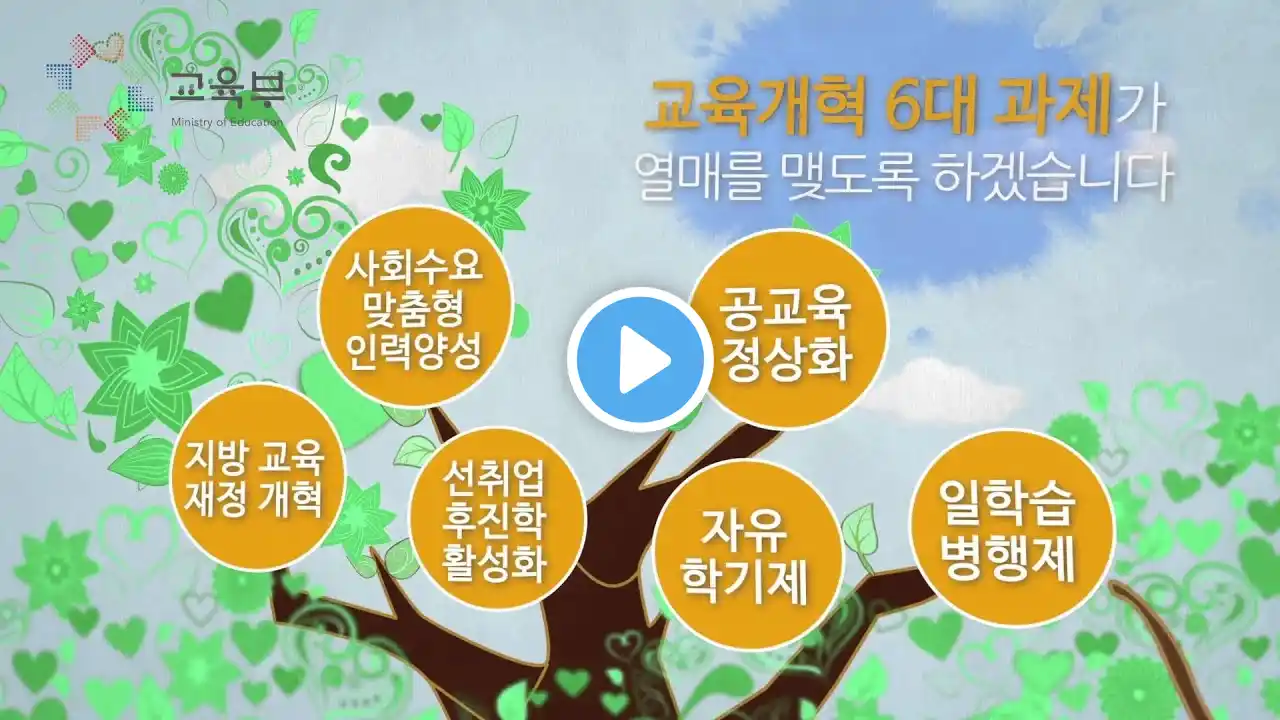 교육부
Ministry of Education

교육개혁 6대 과제가
열매를 맺도록 하겠습니다

사회수요 맞춤형 인력양성

공교육 정상화

지방 교육 재정 개혁

선취업 후진학 활성화

자유 학기제

일학습 병행제